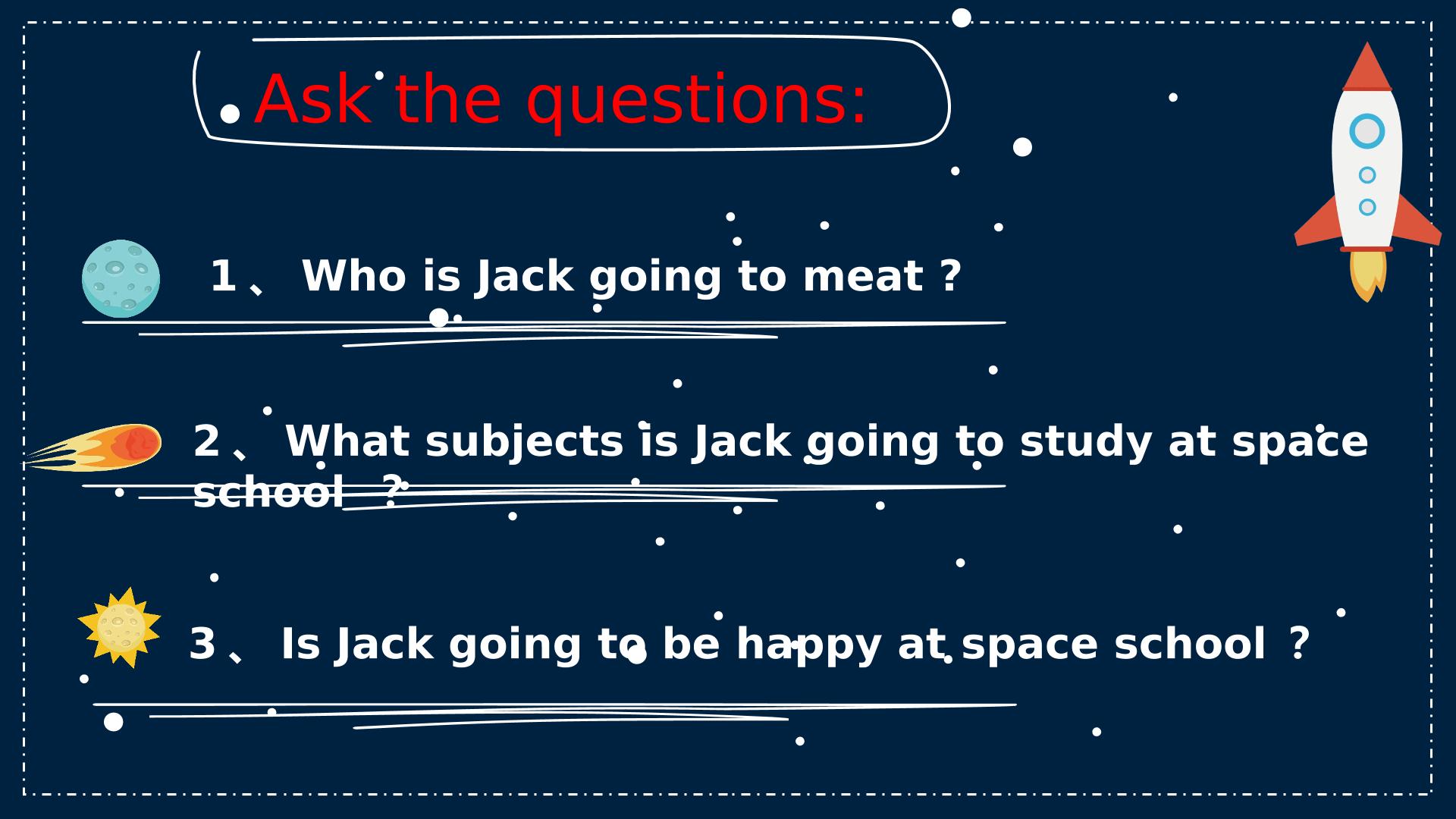 Ask the questions:

1、 Who is Jack going to meat ?

2、 What subjects is Jack going to study at space school ?

3、 Is Jack going to be happy at space school ?